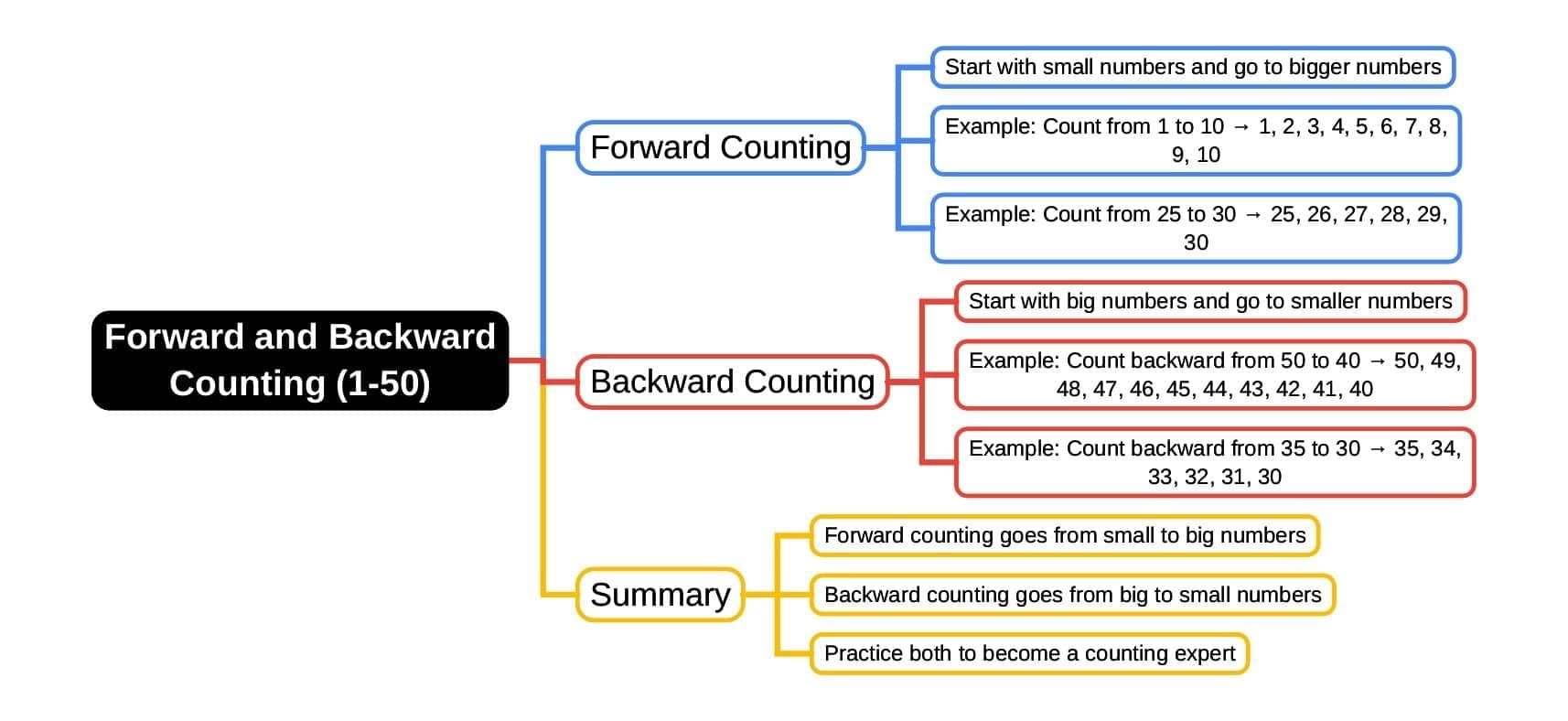 Forward and Backward Counting (1-50)

Forward Counting

Start with small numbers and go to bigger numbers

Example: Count from 1 to 10 → 1, 2, 3, 4, 5, 6, 7, 8, 9, 10

Example: Count from 25 to 30 → 25, 26, 27, 28, 29, 30

Backward Counting

Start with big numbers and go to smaller numbers

Example: Count backward from 50 to 40 → 50, 49, 48, 47, 46, 45, 44, 43, 42, 41, 40

Example: Count backward from 35 to 30 → 35, 34, 33, 32, 31, 30

Summary

Forward counting goes from small to big numbers

Backward counting goes from big to small numbers

Practice both to become a counting expert